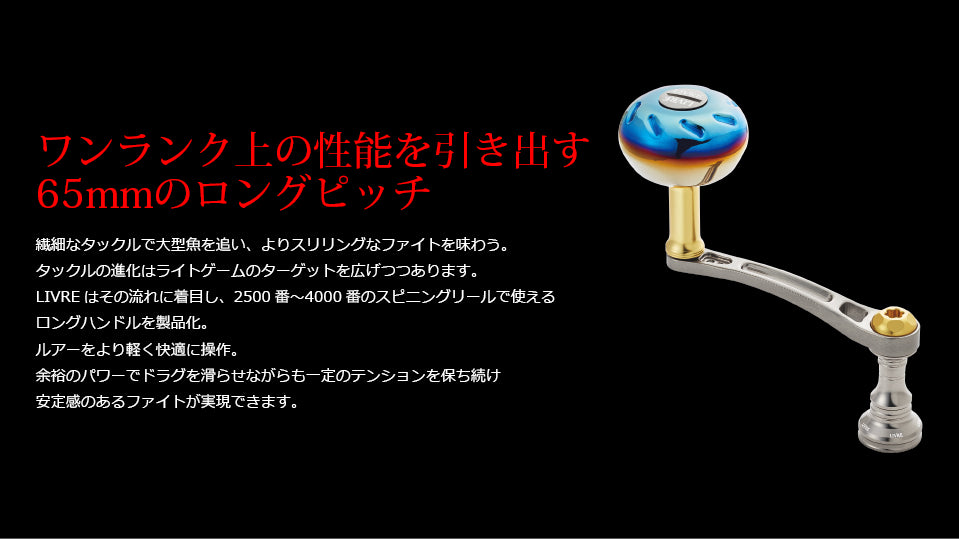 ワンランク上の性能を引き出す
65mmのロングピッチ

繊細なタックルで大型魚を追い、よりスリリングなファイトを味わう。
タックルの進化はライトゲームのターゲットを広げつつあります。
LIVRE はその流れに着目し、2500 番～4000 番のスピニングリールで使える
ロングハンドルを製品化。
ルアーをより軽く快適に操作。
余裕のパワーでドラグを滑らせながらも一定のテンションを保ち続け
安定感のあるファイトが実現できます。

LIVRE